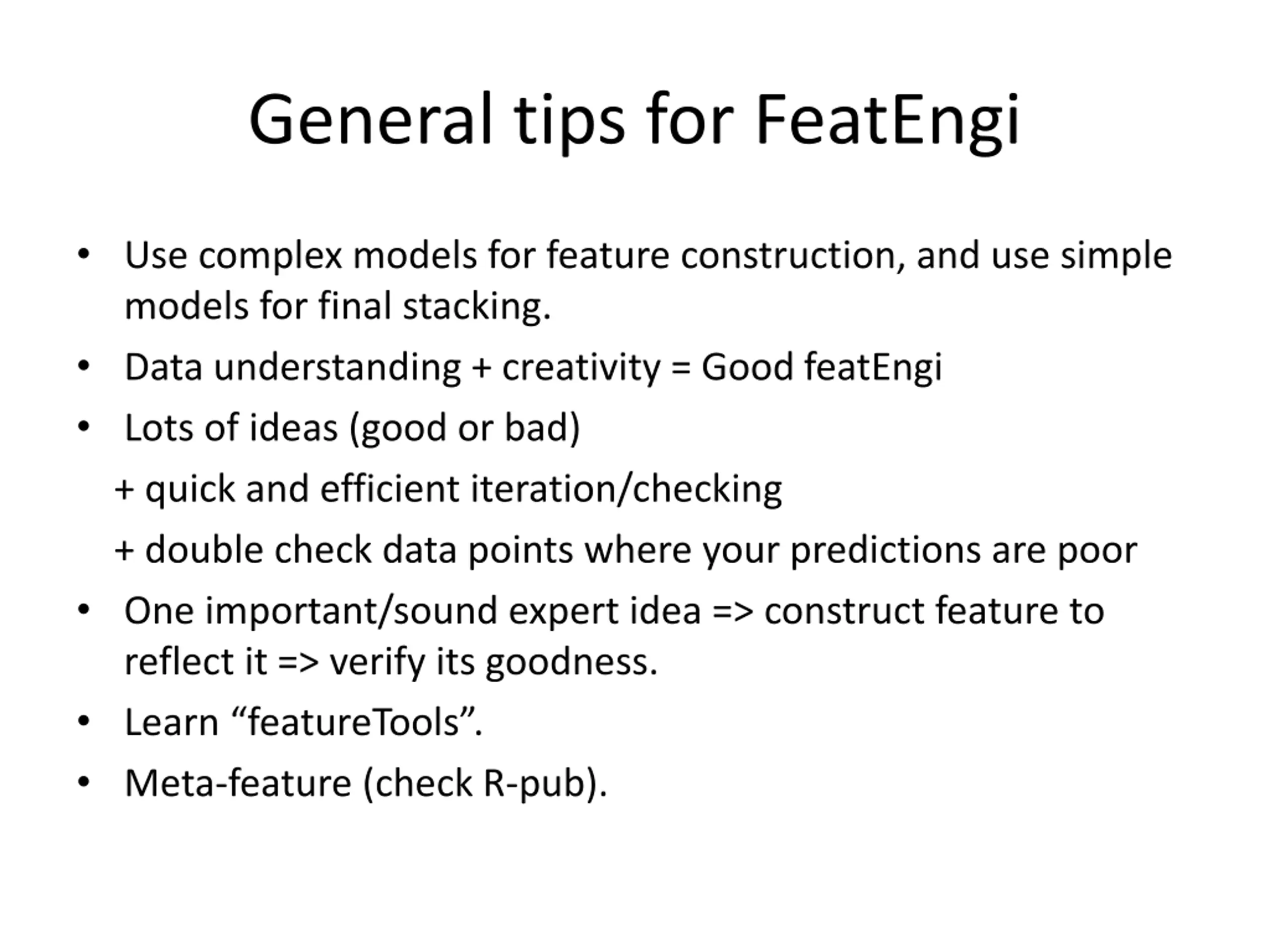 General tips for FeatEngi

• Use complex models for feature construction, and use simple models for final stacking.
• Data understanding + creativity = Good featEngi
• Lots of ideas (good or bad)
+ quick and efficient iteration/checking
+ double check data points where your predictions are poor
• One important/sound expert idea => construct feature to reflect it => verify its goodness.
• Learn “featureTools”.
• Meta-feature (check R-pub).